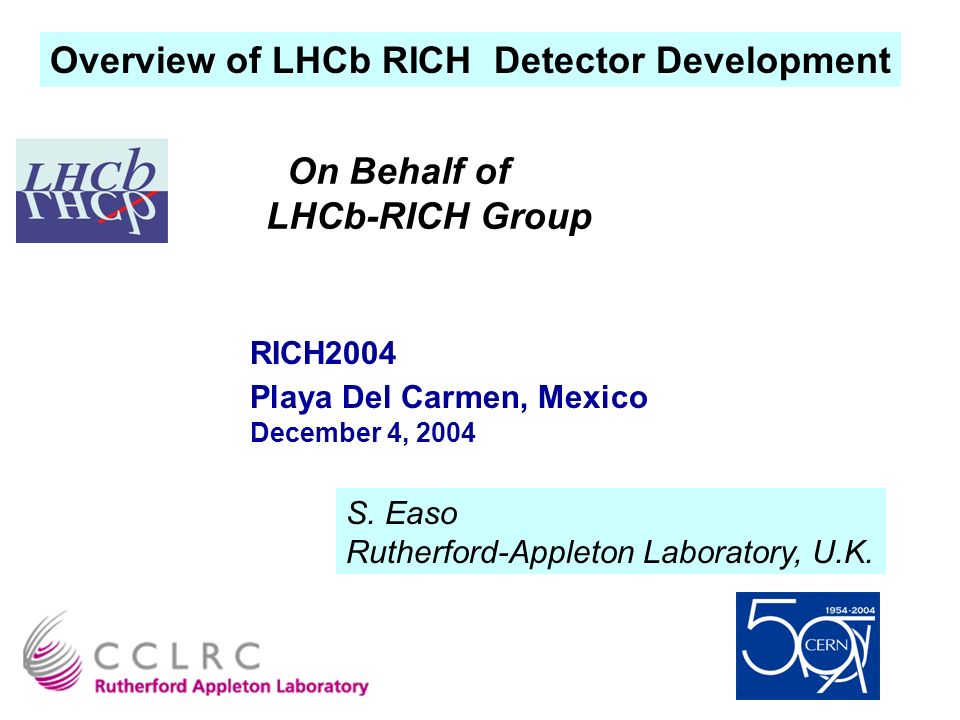 Overview of LHCb RICH Detector Development

LHCb

On Behalf of
LHCb-RICH Group

RICH2004
Playa Del Carmen, Mexico
December 4, 2004

S. Easo
Rutherford-Appleton Laboratory, U.K.

CCLRC
Rutherford Appleton Laboratory

1954-2004
50
CERN